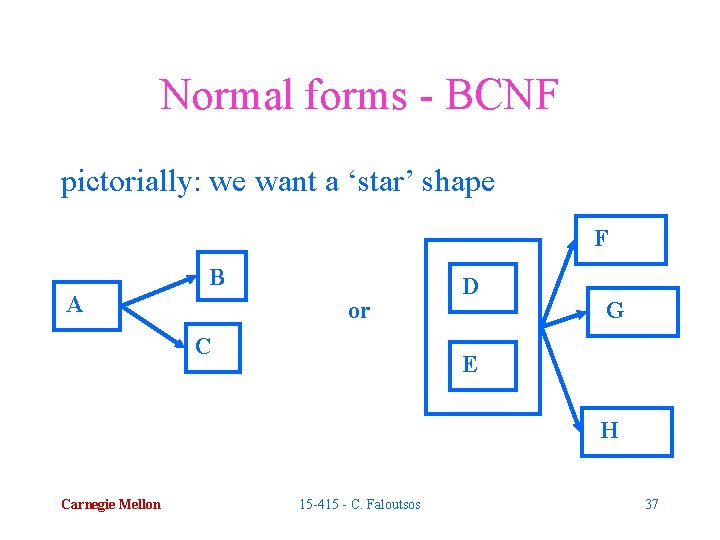 Normal forms - BCNF

pictorially: we want a ‘star’ shape

A

B

C

or

D

E

F

G

H

Carnegie Mellon

15-415 - C. Faloutsos

37